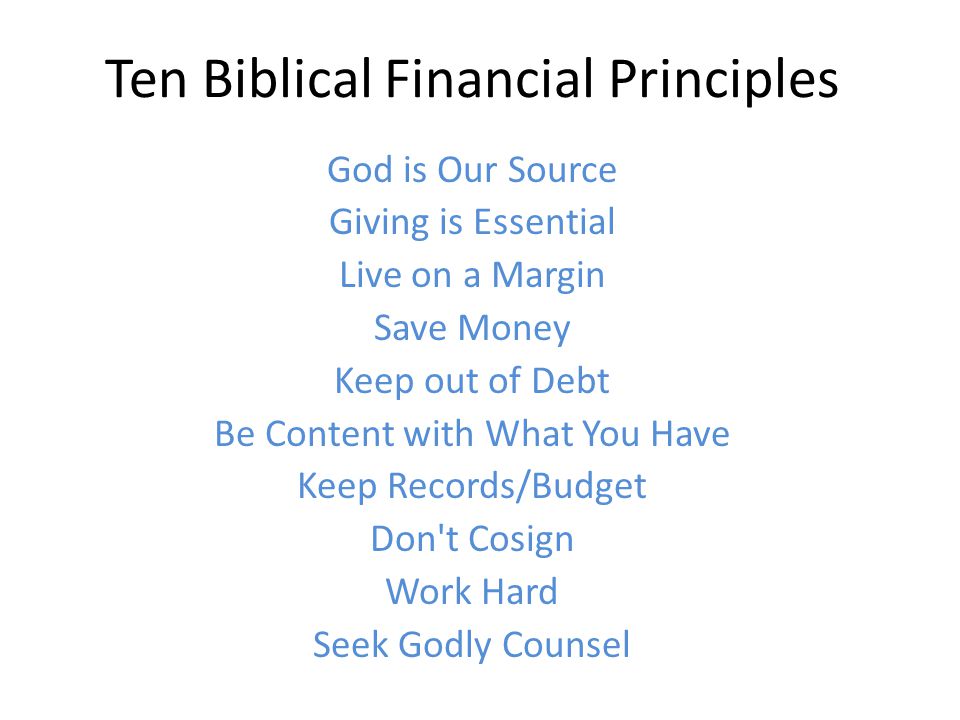 Ten Biblical Financial Principles

God is Our Source
Giving is Essential
Live on a Margin
Save Money
Keep out of Debt
Be Content with What You Have
Keep Records/Budget
Don't Cosign
Work Hard
Seek Godly Counsel